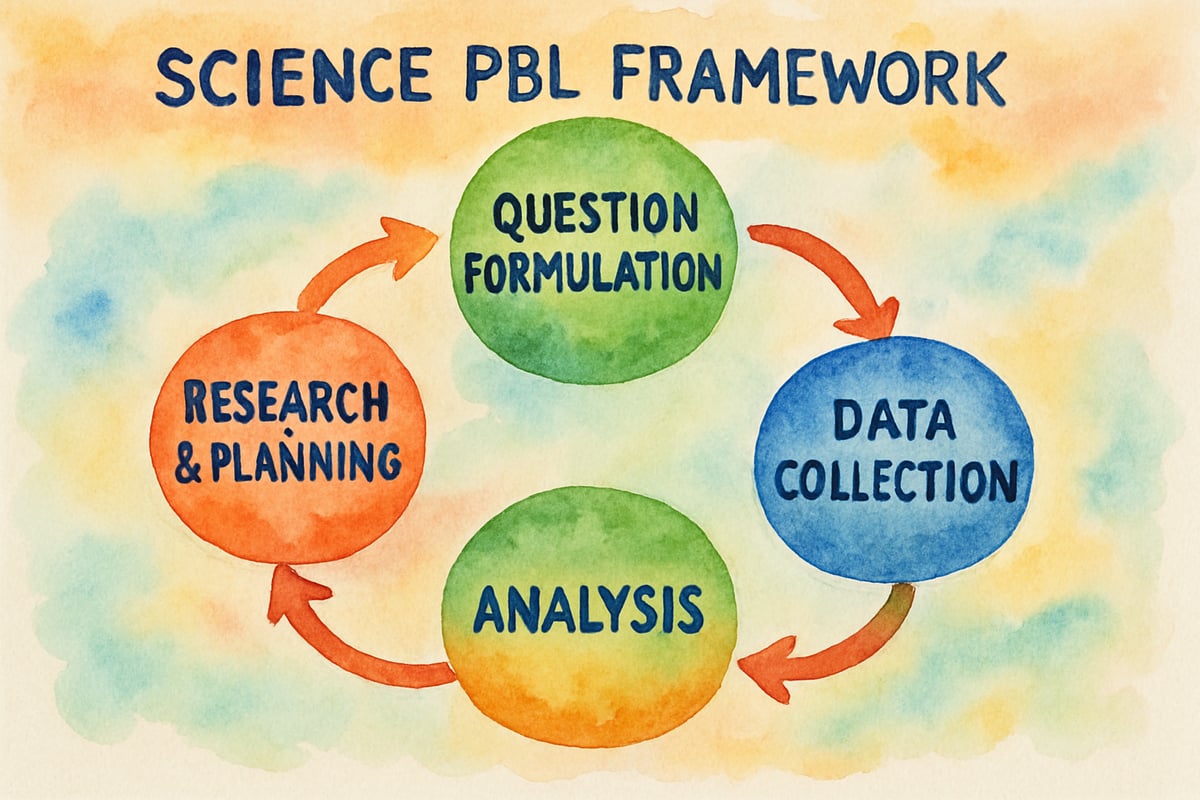 SCIENCE PBL FRAMEWORK

QUESTION FORMULATION

DATA COLLECTION

ANALYSIS

RESEARCH & PLANNING